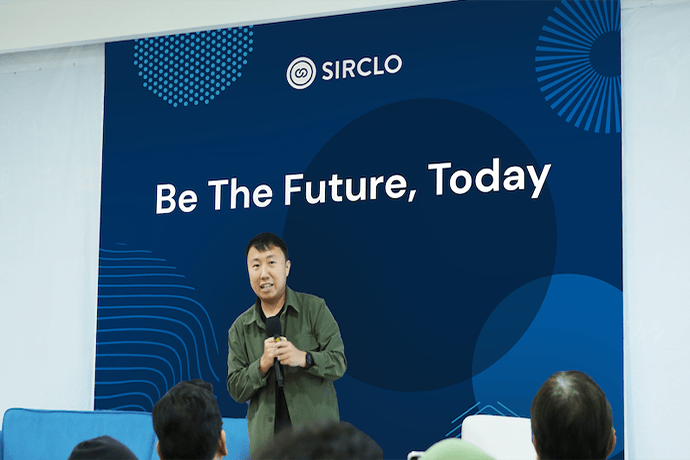 SIRCLO

Be The Future, Today